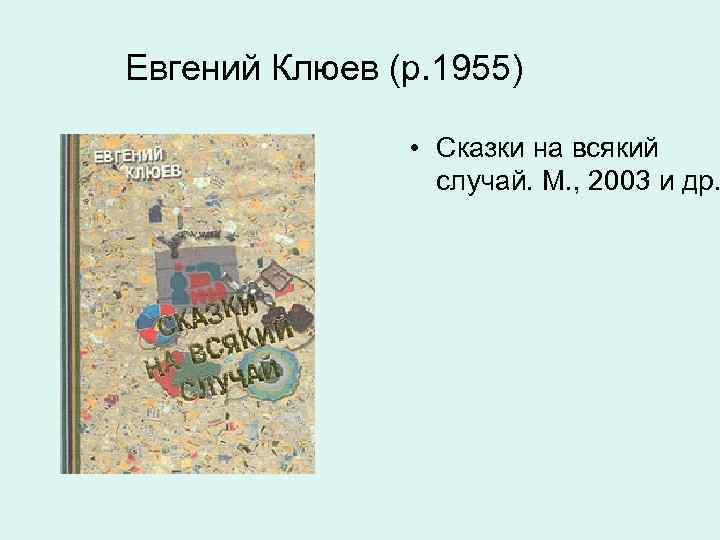 Евгений Клюев (р.1955)

ЕВГЕНИЙ КЛЮЕВ

СКАЗКИ НА ВСЯКИЙ СЛУЧАЙ

• Сказки на всякий случай. М., 2003 и др.